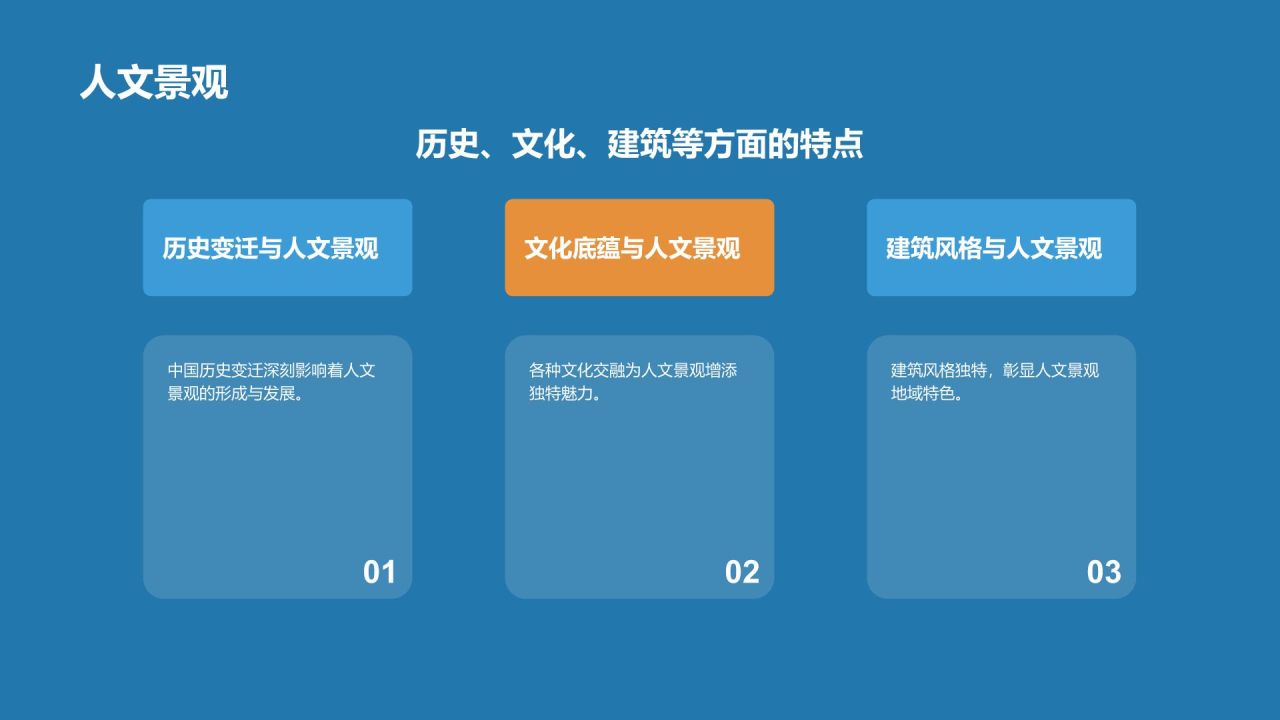 人文景观

历史、文化、建筑等方面的特点

历史变迁与人文景观

中国历史变迁深刻影响着人文景观的形成与发展。

01

文化底蕴与人文景观

各种文化交融为人文景观增添独特魅力。

02

建筑风格与人文景观

建筑风格独特，彰显人文景观地域特色。

03